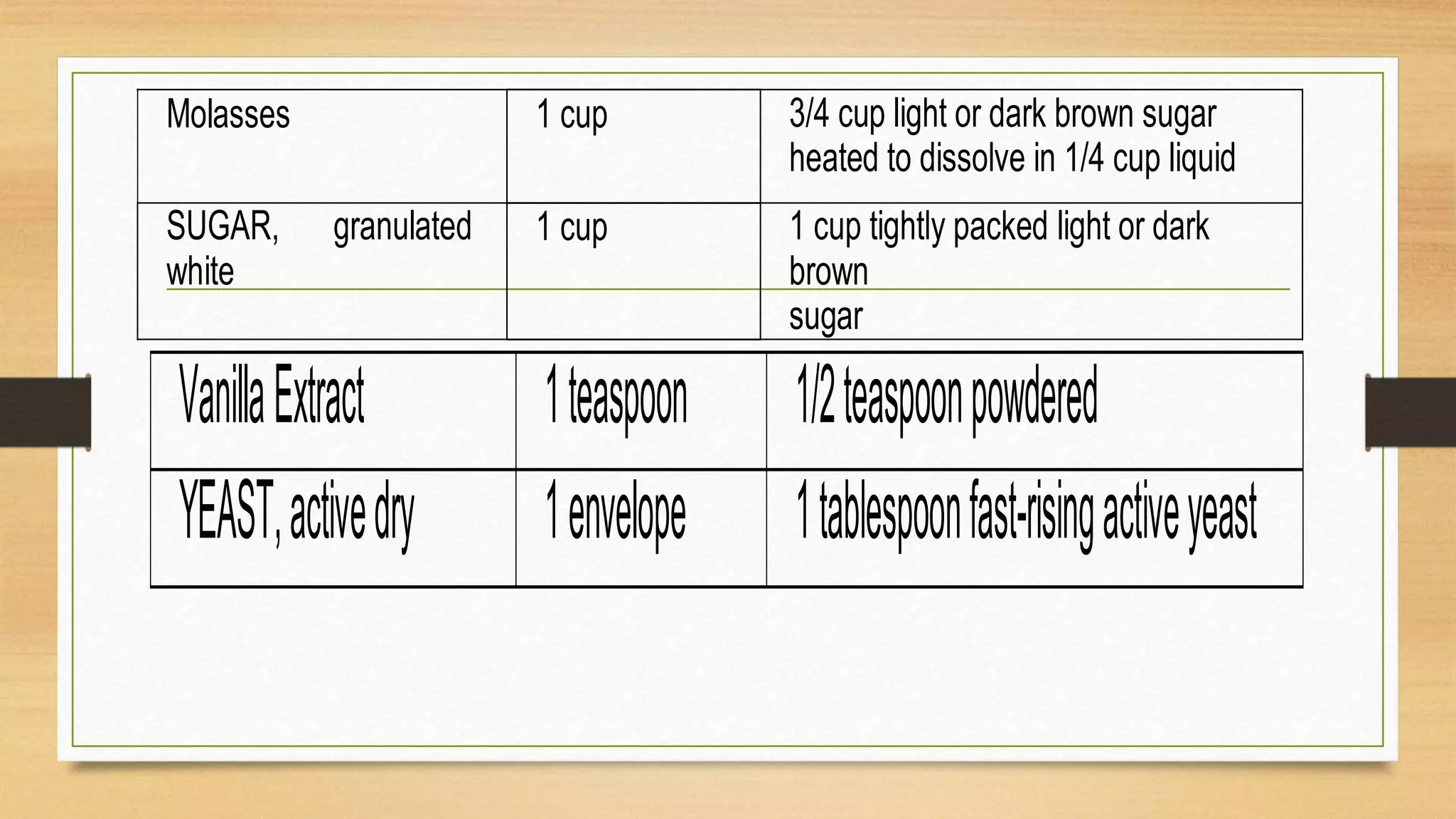 | Molasses | 1 cup | 3/4 cup light or dark brown sugar heated to dissolve in 1/4 cup liquid |
|---|---|---|
| SUGAR, granulated white | 1 cup | 1 cup tightly packed light or dark brown sugar |

| Vanilla Extract | 1 teaspoon | 1/2 teaspoon powdered |
|---|---|---|
| YEAST, active dry | 1 envelope | 1 tablespoon fast-rising active yeast |